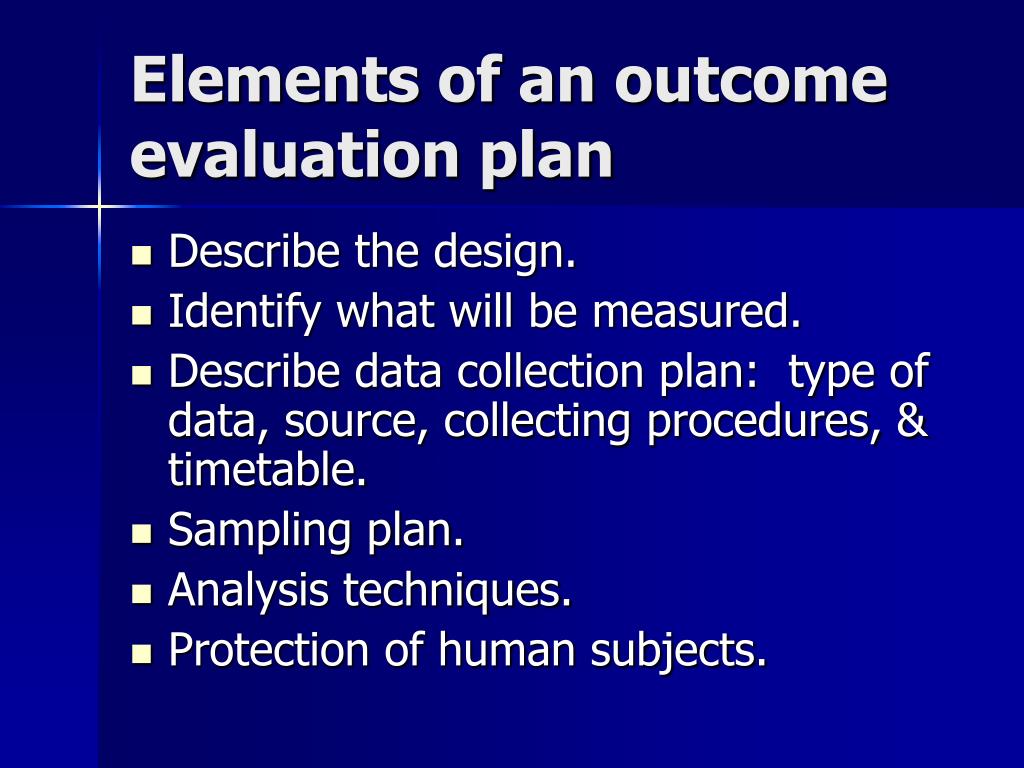 Elements of an outcome evaluation plan

- Describe the design.
- Identify what will be measured.
- Describe data collection plan: type of data, source, collecting procedures, & timetable.
- Sampling plan.
- Analysis techniques.
- Protection of human subjects.